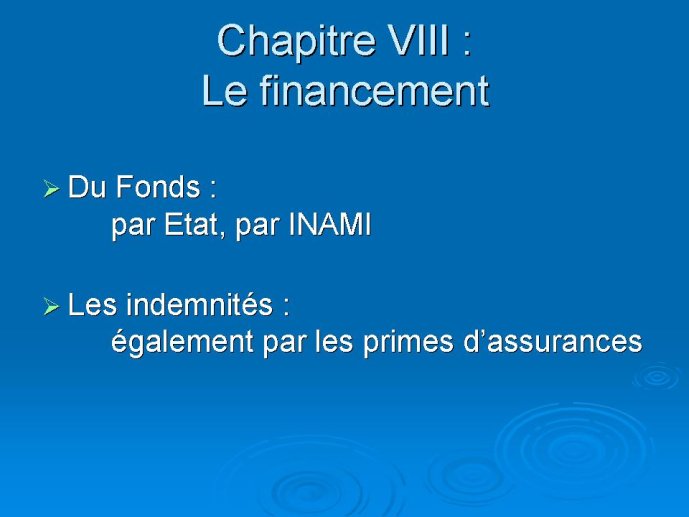 Chapitre VIII :
Le financement

➢ Du Fonds :
par Etat, par INAMI

➢ Les indemnités :
également par les primes d’assurances